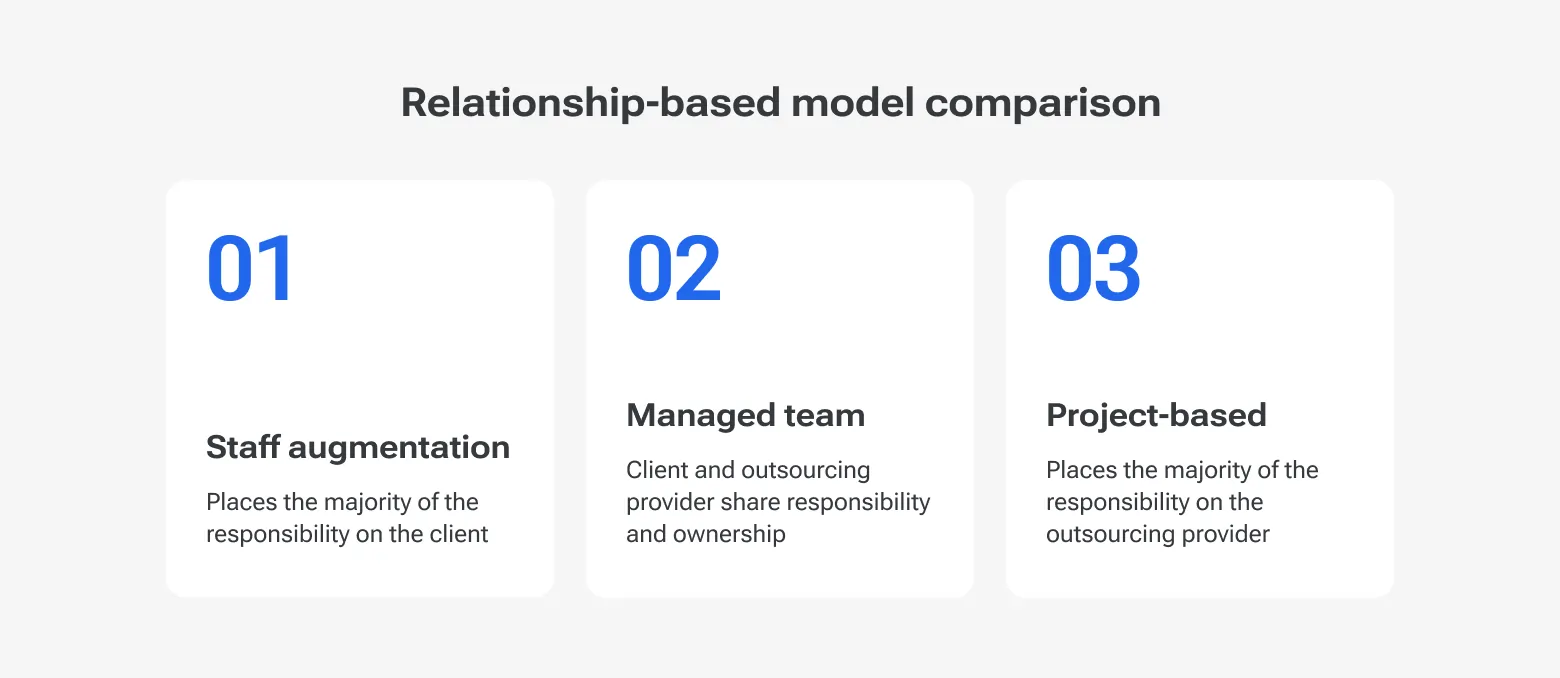 Relationship-based model comparison

01

Staff augmentation

Places the majority of the responsibility on the client

02

Managed team

Client and outsourcing provider share responsibility and ownership

03

Project-based

Places the majority of the responsibility on the outsourcing provider